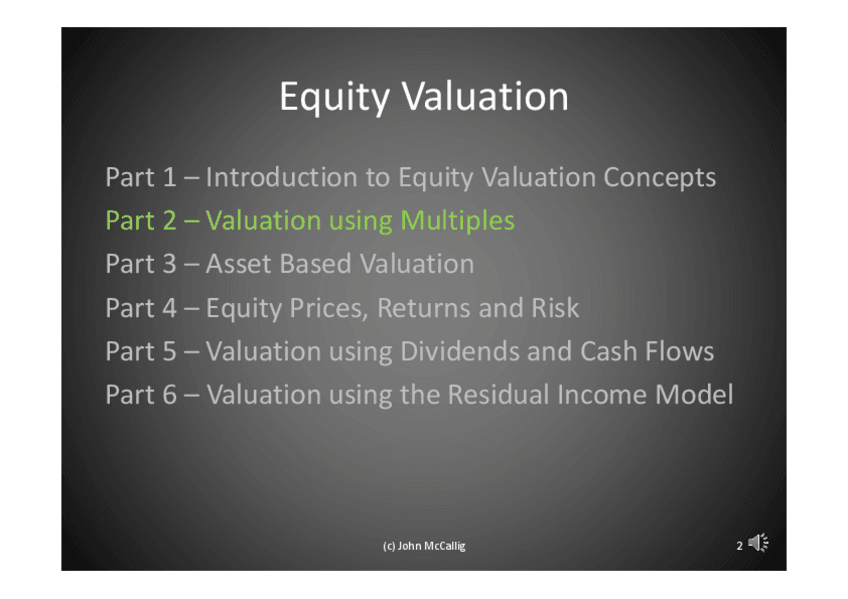 Equity Valuation

Part 1 – Introduction to Equity Valuation Concepts
Part 2 – Valuation using Multiples
Part 3 – Asset Based Valuation
Part 4 – Equity Prices, Returns and Risk
Part 5 – Valuation using Dividends and Cash Flows
Part 6 – Valuation using the Residual Income Model

(c) John McCallig

2